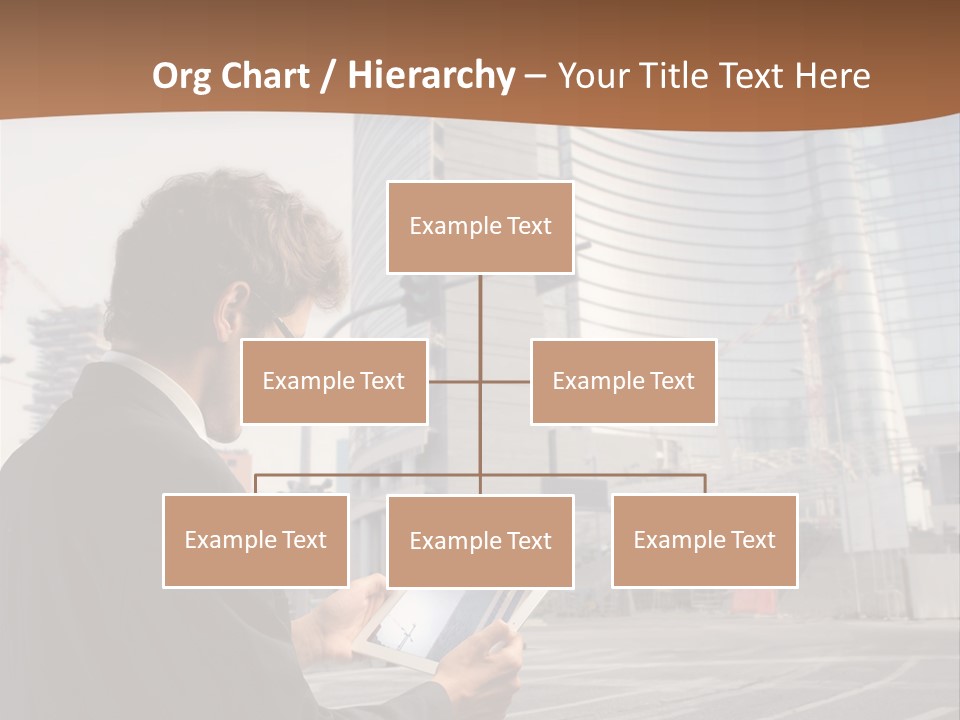 Org Chart / Hierarchy – Your Title Text Here

Example Text

Example Text

Example Text

Example Text

Example Text

Example Text